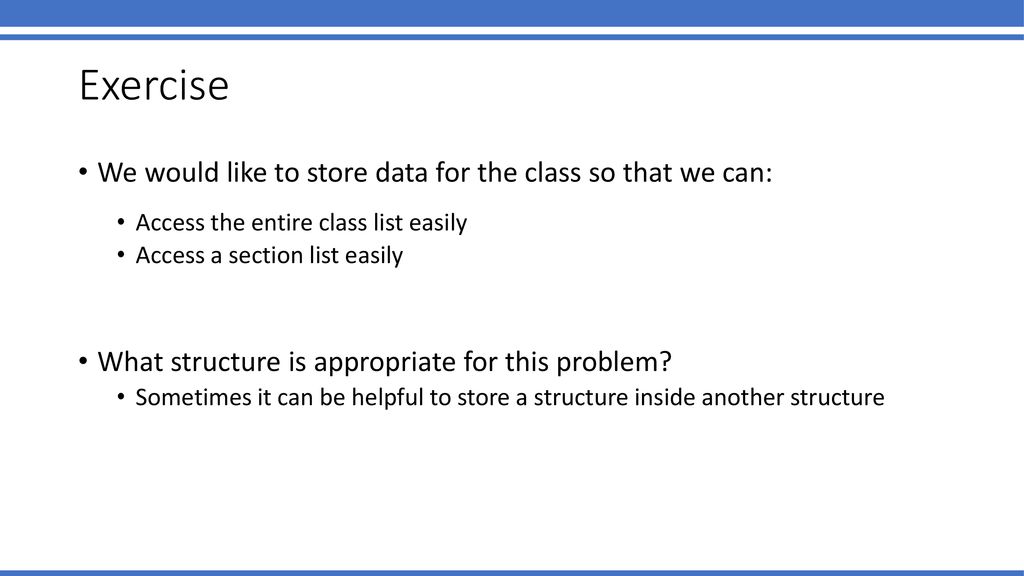 Exercise

• We would like to store data for the class so that we can:
  • Access the entire class list easily
  • Access a section list easily

• What structure is appropriate for this problem?
  • Sometimes it can be helpful to store a structure inside another structure